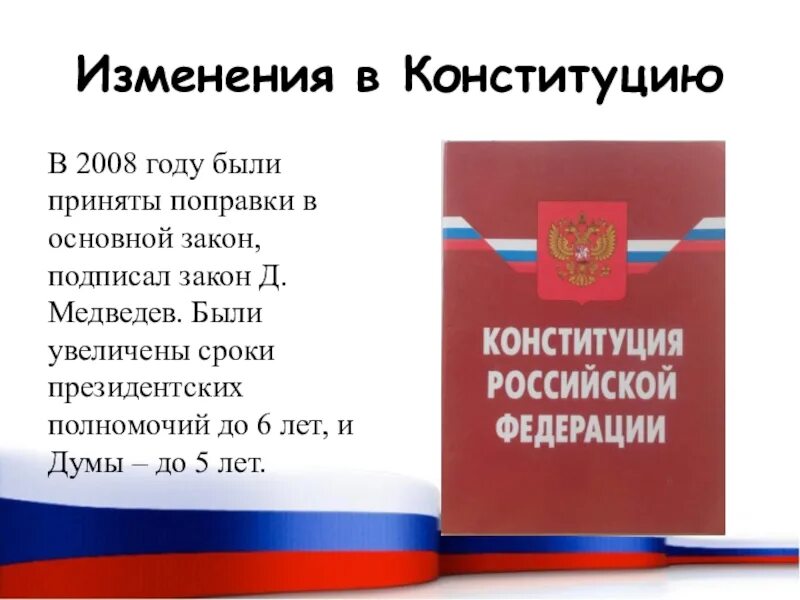 Изменения в Конституцию

В 2008 году были приняты поправки в основной закон, подписал закон Д. Медведев. Были увеличены сроки президентских полномочий до 6 лет, и Думы – до 5 лет.

КОНСТИТУЦИЯ РОССИЙСКОЙ ФЕДЕРАЦИИ